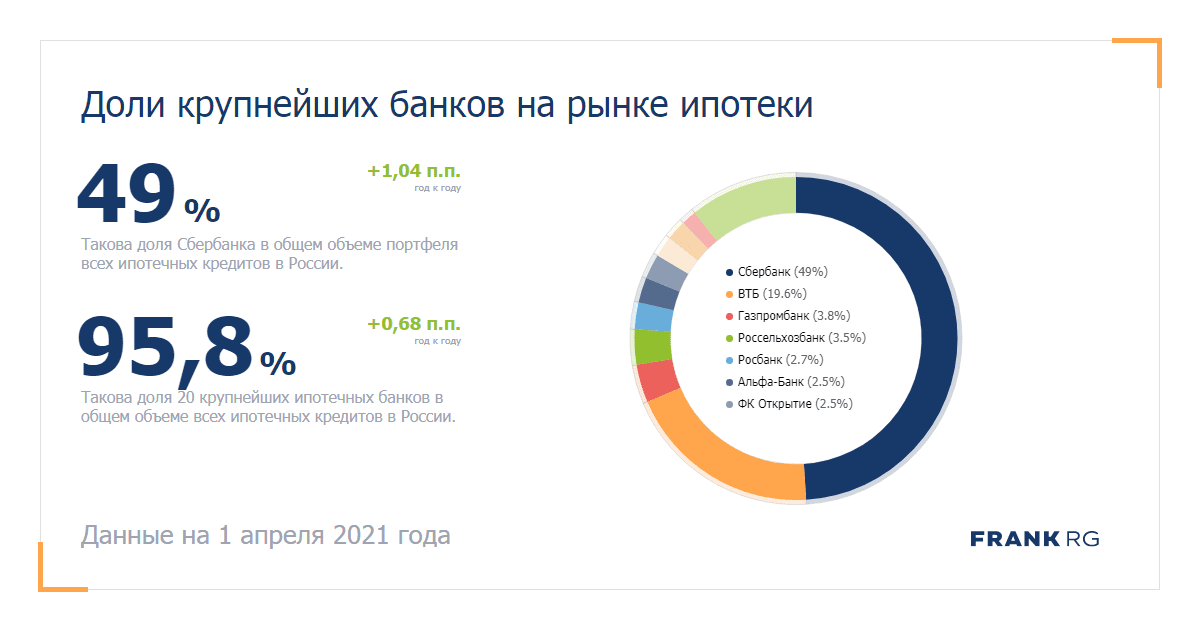 Доли крупнейших банков на рынке ипотеки

49 %

+1,04 п.п.
год к году

Такова доля Сбербанка в общем объеме портфеля всех ипотечных кредитов в России.

95,8 %

+0,68 п.п.
год к году

Такова доля 20 крупнейших ипотечных банков в общем объеме всех ипотечных кредитов в России.

Сбербанк (49%)
ВТБ (19.6%)
Газпромбанк (3.8%)
Россельхозбанк (3.5%)
Росбанк (2.7%)
Альфа-Банк (2.5%)
ФК Открытие (2.5%)

Данные на 1 апреля 2021 года

FRANK RG